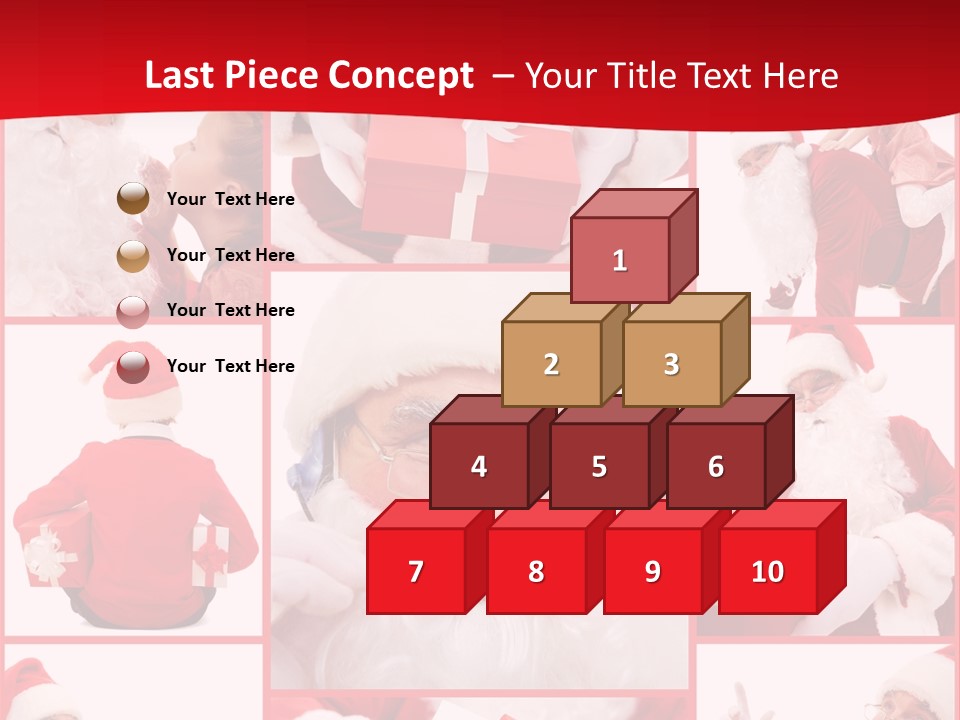 Last Piece Concept – Your Title Text Here

Your Text Here

Your Text Here

Your Text Here

Your Text Here

1

2

3

4

5

6

7

8

9

10